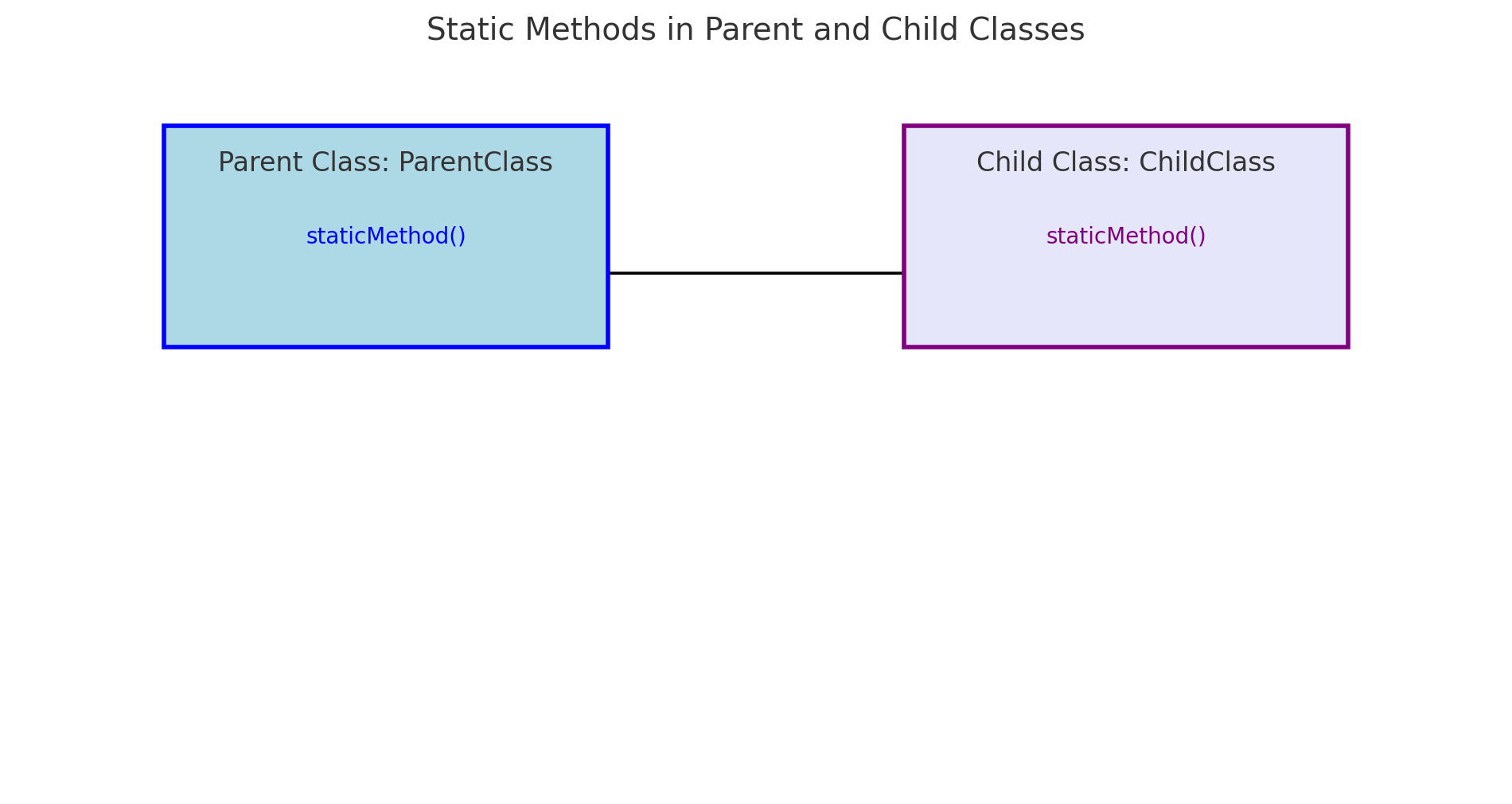 Static Methods in Parent and Child Classes

Parent Class: ParentClass

staticMethod()

Child Class: ChildClass

staticMethod()